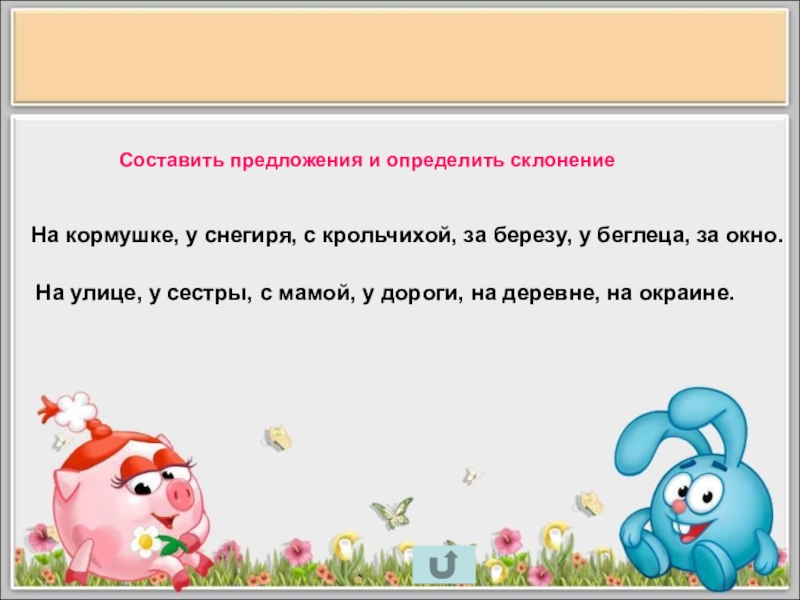 Составить предложения и определить склонение

На кормушке, у снегиря, с крольчихой, за березу, у беглеца, за окно.

На улице, у сестры, с мамой, у дороги, на деревне, на окраине.